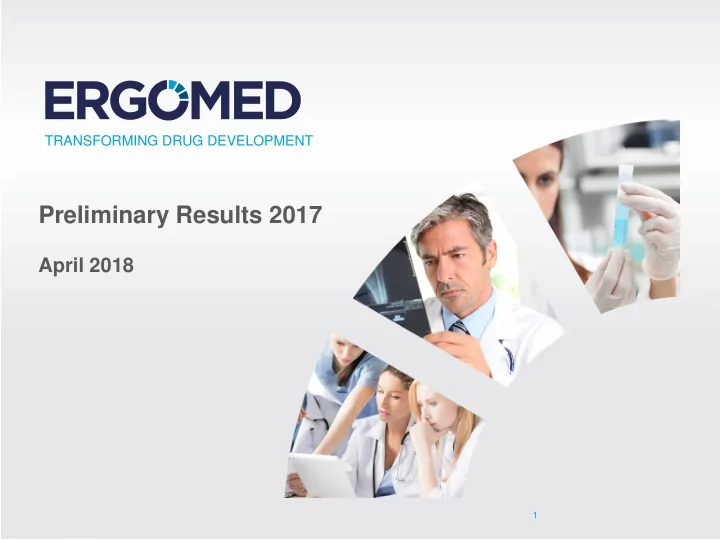 ERGOMED
TRANSFORMING DRUG DEVELOPMENT

Preliminary Results 2017

April 2018

1